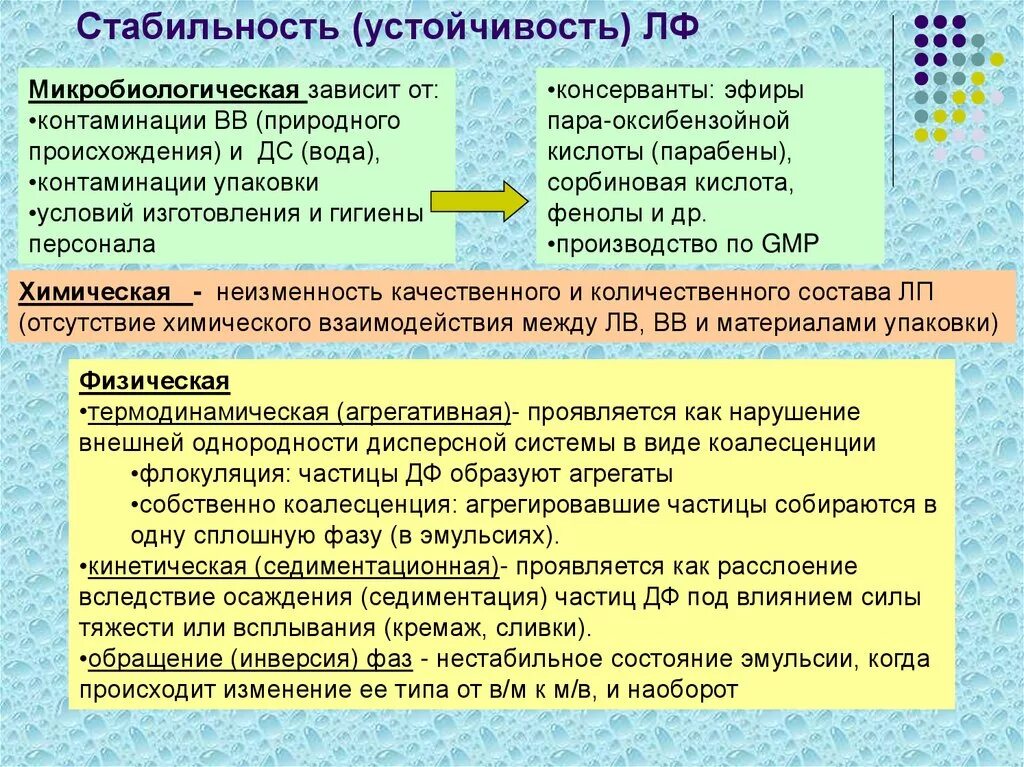 Стабильность (устойчивость) ЛФ

Микробиологическая зависит от:
•контаминации ВВ (природного происхождения) и ДС (вода),
•контаминации упаковки
•условий изготовления и гигиены персонала

•консерванты: эфиры пара-оксибензойной кислоты (парабены), сорбиновая кислота, фенолы и др.
•производство по GMP

Химическая - неизменность качественного и количественного состава ЛП (отсутствие химического взаимодействия между ЛВ, ВВ и материалами упаковки)

Физическая
•термодинамическая (агрегативная)- проявляется как нарушение внешней однородности дисперсной системы в виде коалесценции
•флокуляция: частицы ДФ образуют агрегаты
•собственно коалесценция: агрегировавшие частицы собираются в одну сплошную фазу (в эмульсиях).
•кинетическая (седиментационная)- проявляется как расслоение вследствие осаждения (седиментация) частиц ДФ под влиянием силы тяжести или всплывания (кремаж, сливки).
•обращение (инверсия) фаз - нестабильное состояние эмульсии, когда происходит изменение ее типа от в/м к м/в, и наоборот